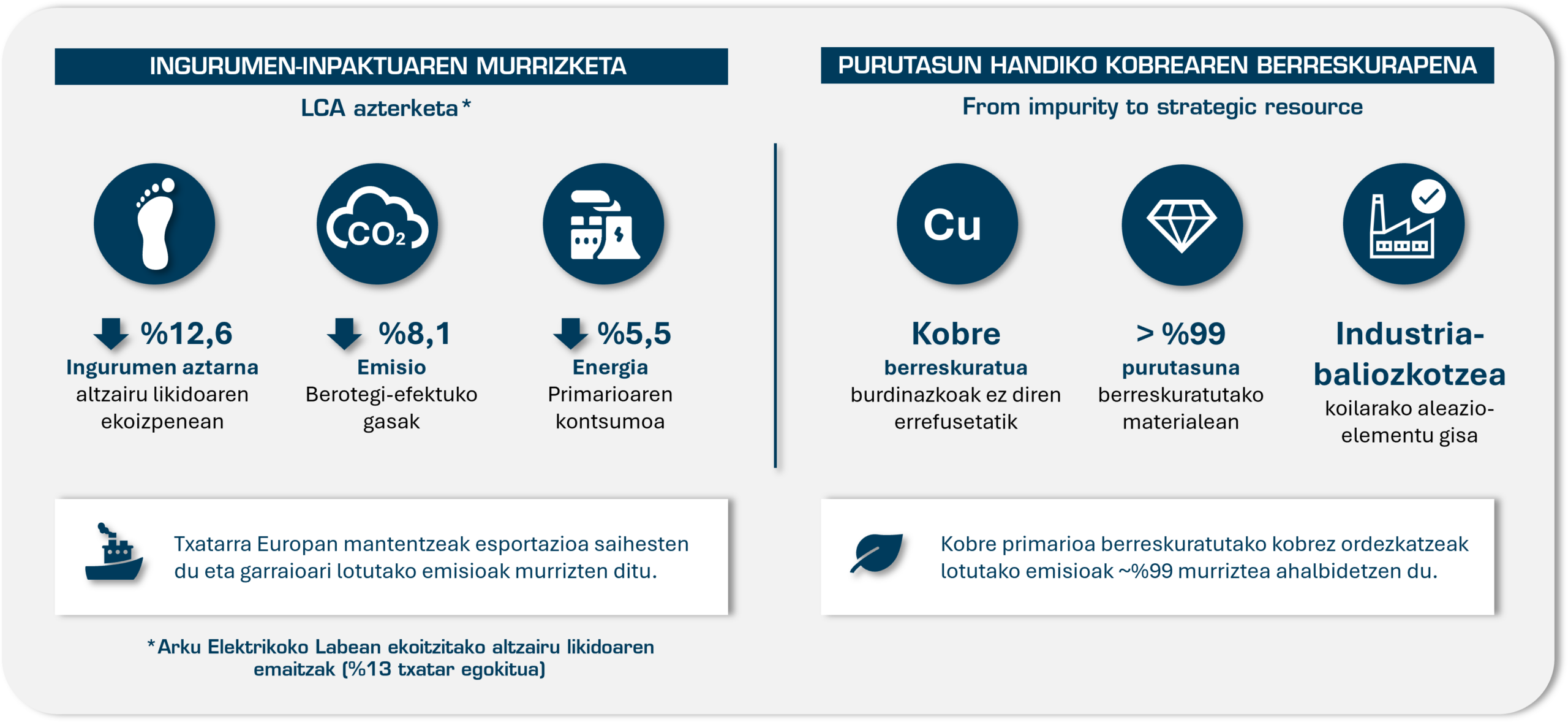 INGURUMEN-INPAKTUAREN MURRIZKETA

LCA azterketa*

$CO_2$

%12,6
Ingurumen aztarna
altzairu likidoaren ekoizpenean

%8,1
Emisio
Berotegi-efektuko gasak

%5,5
Energia
Primarioaren kontsumoa

Txatarra Europan mantentzeak esportazioa saihesten du eta garraioari lotutako emisioak murrizten ditu.

*Arku Elektrikoko Labean ekoitzitako altzairu likidoaren emaitzak (%13 txatar egokitua)

PURUTASUN HANDIKO KOBREAREN BERRESKURAPENA

From impurity to strategic resource

Cu

Kobre
berreskuratua
burdinazkoak ez diren errefusetatik

> %99
purutasuna
berreskuratutako materialean

Industria-baliozkotzea
koilarako aleazio-elementu gisa

Kobre primarioa berreskuratutako kobrez ordezkatzeak lotutako emisioak ~%99 murriztea ahalbidetzen du.